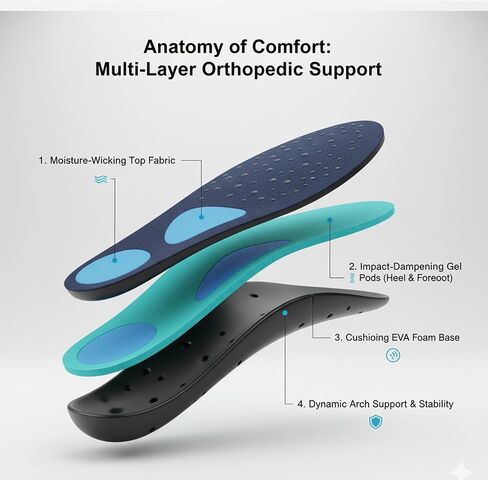 Anatomy of Comfort:
Multi-Layer Orthopedic Support

1. Moisture-Wicking Top Fabric

2. Impact-Dampening Gel Pods (Heel & Foreoot)

3. Cushioing EVA Foam Base

4. Dynamic Arch Support & Stability